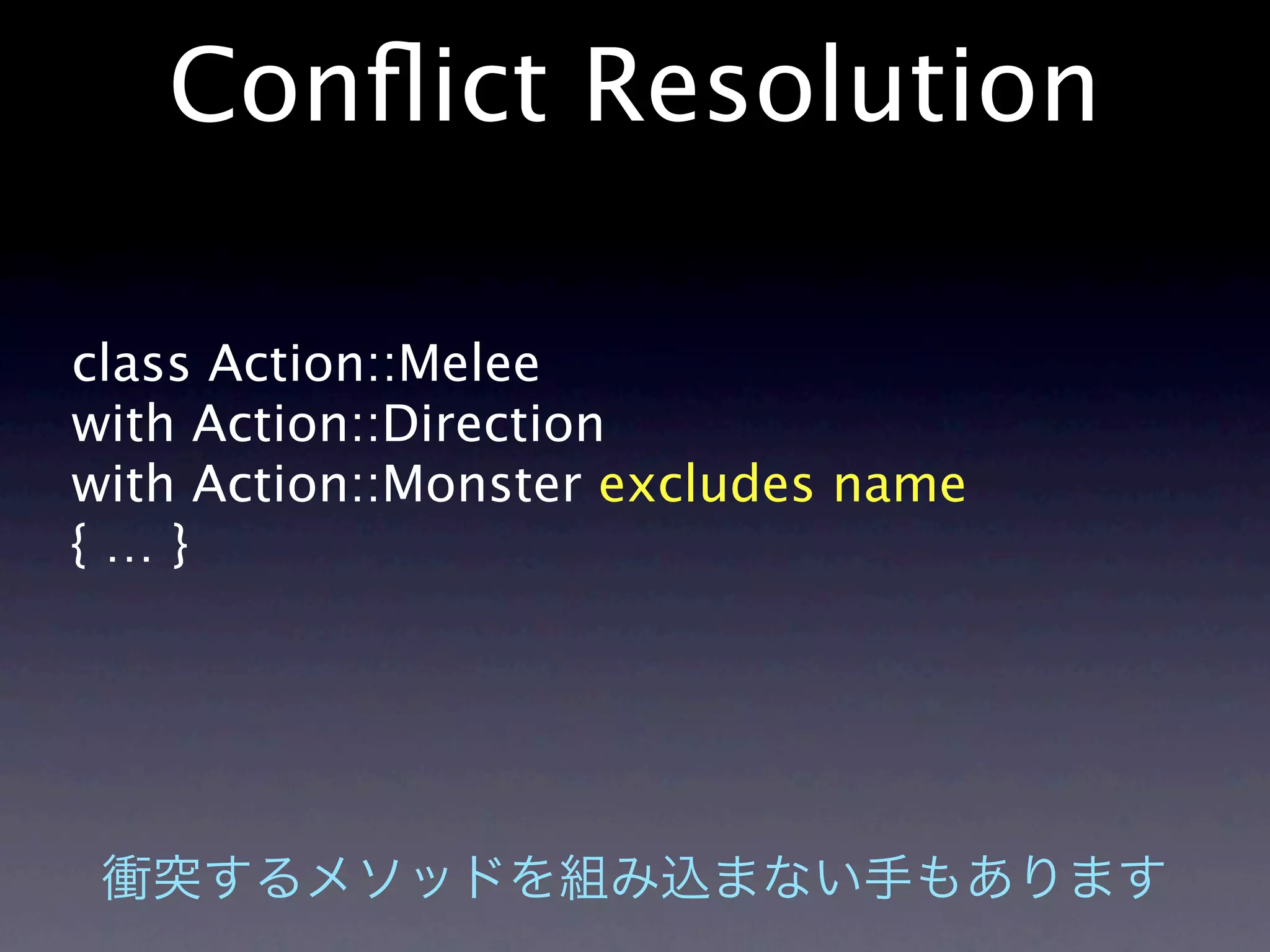 Conflict Resolution

class Action::Melee
with Action::Direction
with Action::Monster excludes name
{ … }

衝突するメソッドを組み込まない手もあります